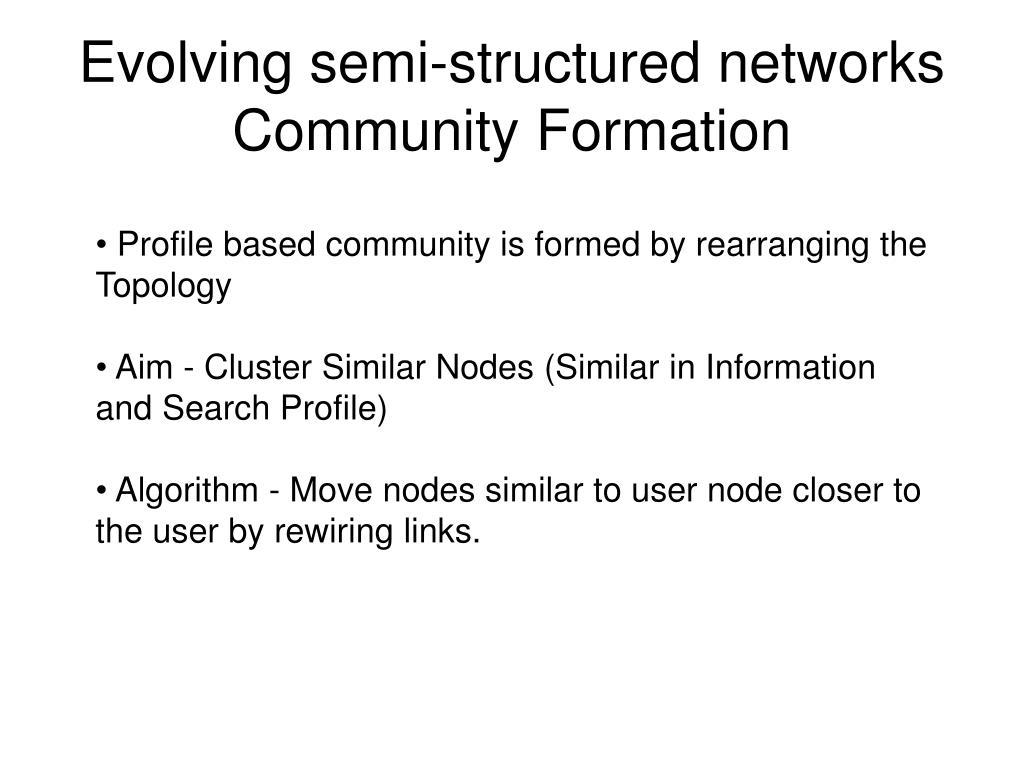 Evolving semi-structured networks
Community Formation

• Profile based community is formed by rearranging the Topology

• Aim - Cluster Similar Nodes (Similar in Information and Search Profile)

• Algorithm - Move nodes similar to user node closer to the user by rewiring links.